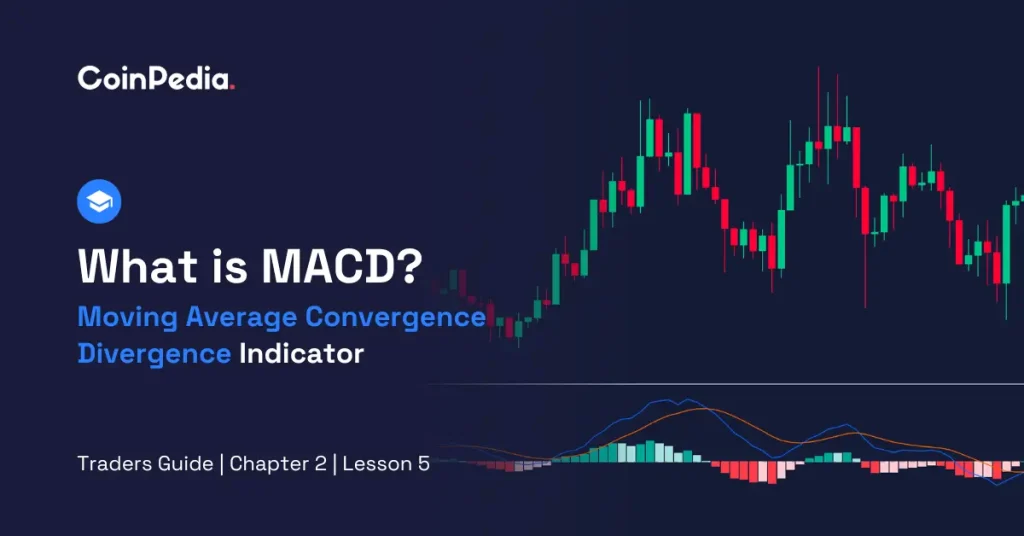 CoinPedia.

What is MACD?

Moving Average Convergence Divergence Indicator

Traders Guide | Chapter 2 | Lesson 5